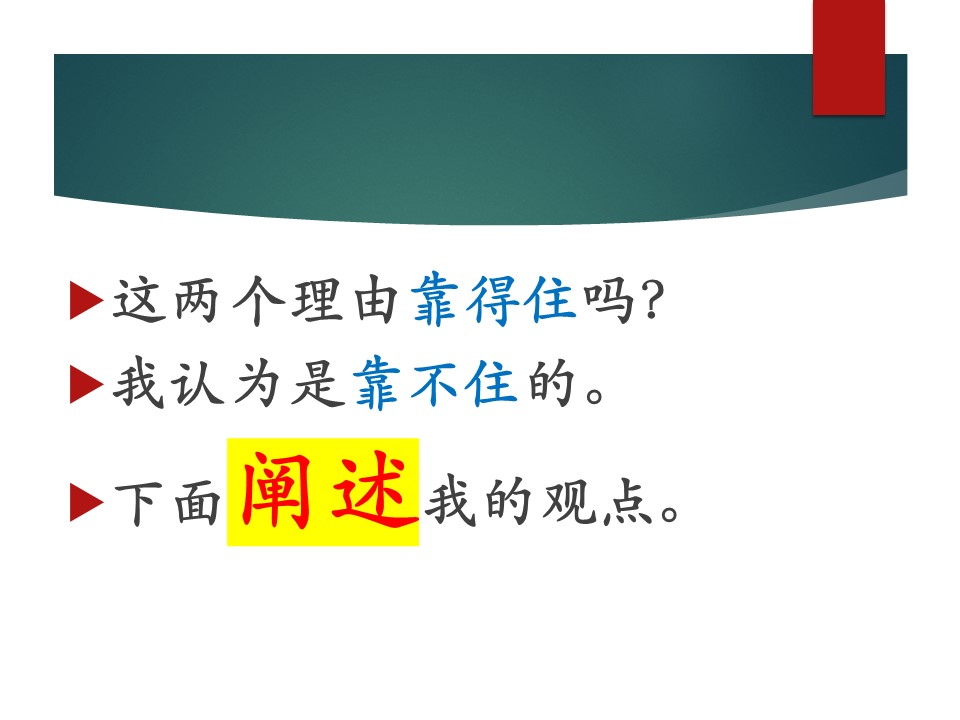 这两个理由靠得住吗?

我认为是靠不住的。

下面阐述我的观点。